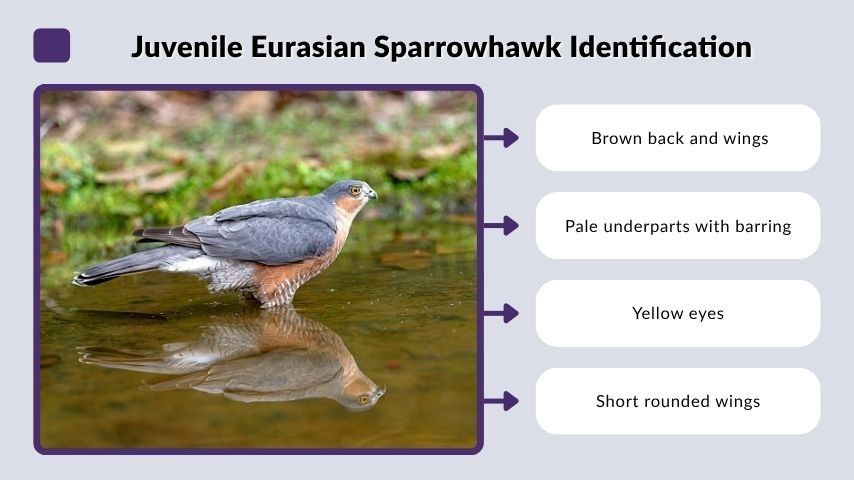 Juvenile Eurasian Sparrowhawk Identification

Brown back and wings

Pale underparts with barring

Yellow eyes

Short rounded wings